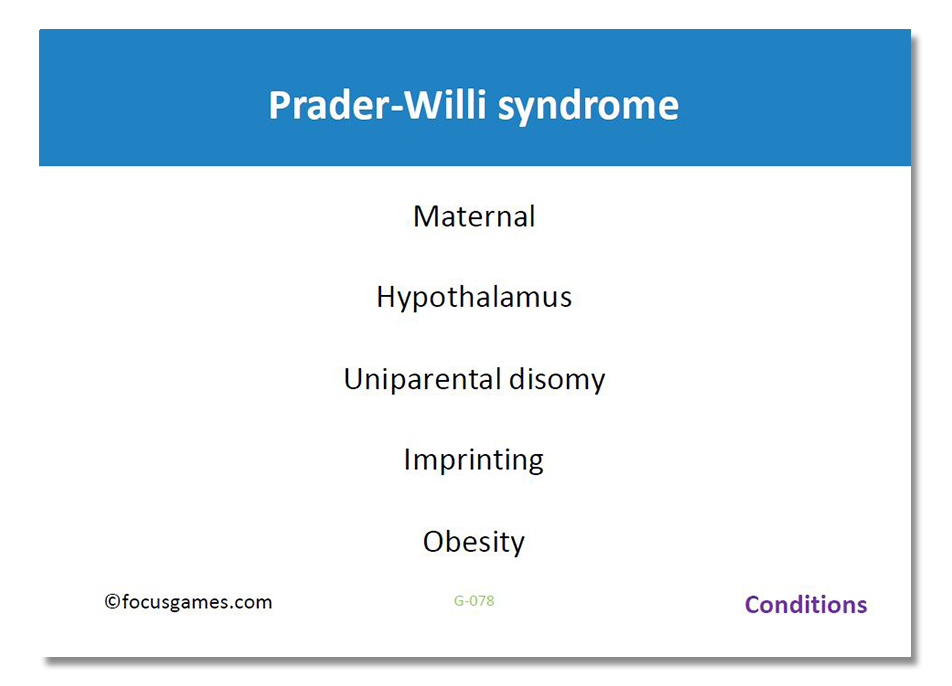 Prader-Willi syndrome

Maternal

Hypothalamus

Uniparental disomy

Imprinting

Obesity

©focusgames.com

G-078

Conditions